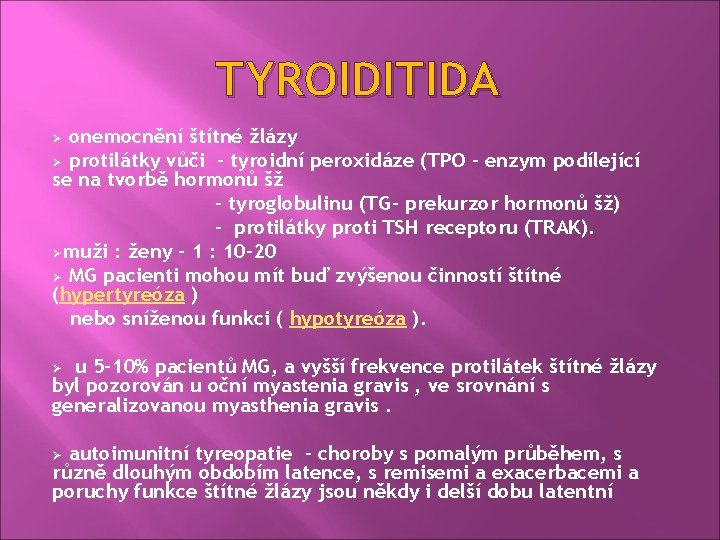 TYROIDITIDA

➢ onemocnění štítné žlázy
➢ protilátky vůči - tyroidní peroxidáze (TPO - enzym podílející se na tvorbě hormonů šž
- tyroglobulinu (TG- prekurzor hormonů šž)
- protilátky proti TSH receptoru (TRAK).
➢muži : ženy - 1 : 10-20
➢ MG pacienti mohou mít buď zvýšenou činností štítné (hypertyreóza )
nebo sníženou funkci ( hypotyreóza ).

➢ u 5-10% pacientů MG, a vyšší frekvence protilátek štítné žlázy byl pozorován u oční myastenia gravis , ve srovnání s generalizovanou myasthenia gravis .

➢ autoimunitní tyreopatie - choroby s pomalým průběhem, s různě dlouhým obdobím latence, s remisemi a exacerbacemi a poruchy funkce štítné žlázy jsou někdy i delší dobu latentní